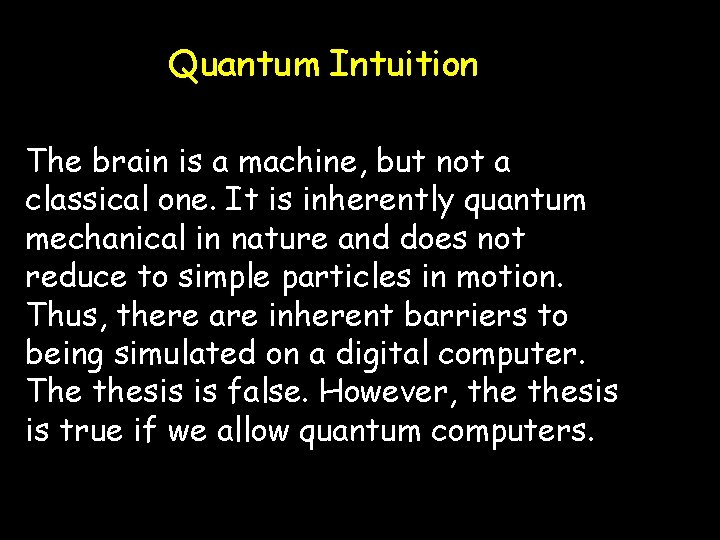 Quantum Intuition

The brain is a machine, but not a classical one. It is inherently quantum mechanical in nature and does not reduce to simple particles in motion. Thus, there are inherent barriers to being simulated on a digital computer. The thesis is false. However, the thesis is true if we allow quantum computers.